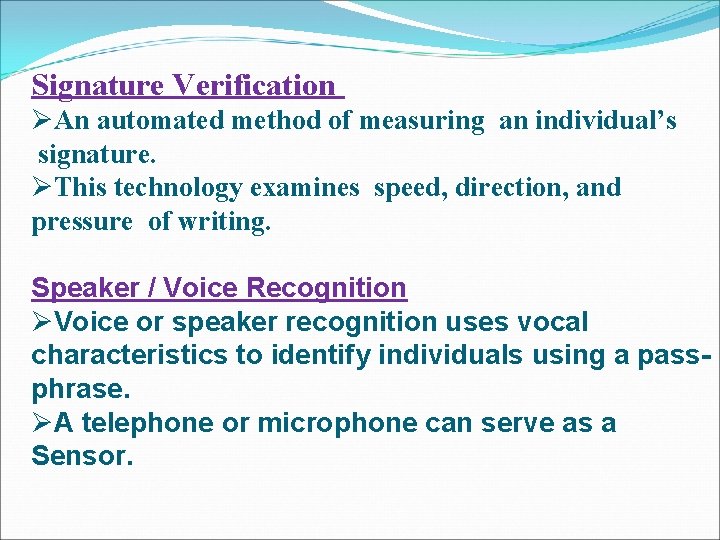 Signature Verification

➢An automated method of measuring an individual's signature.

➢This technology examines speed, direction, and pressure of writing.

Speaker / Voice Recognition

➢Voice or speaker recognition uses vocal characteristics to identify individuals using a pass-phrase.

➢A telephone or microphone can serve as a Sensor.